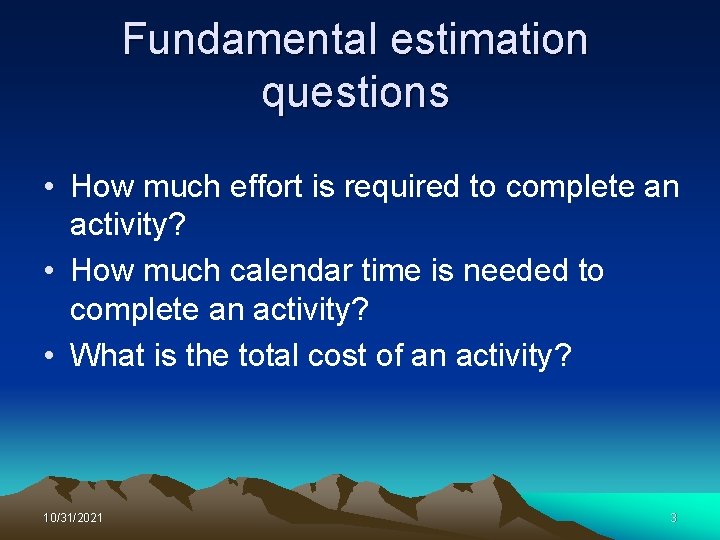 Fundamental estimation questions

• How much effort is required to complete an activity?
• How much calendar time is needed to complete an activity?
• What is the total cost of an activity?

10/31/2021

3